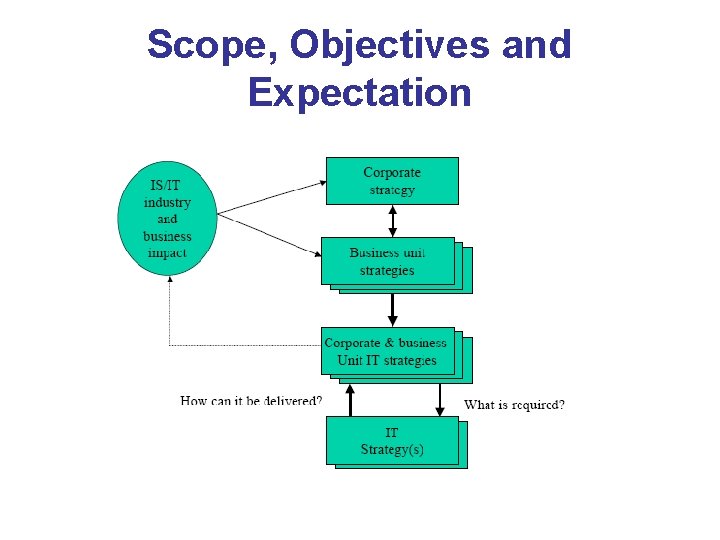 Scope, Objectives and Expectation

IS/IT industry and business impact

Corporate strategy

Business unit strategies

Corporate & business Unit IT strategies

How can it be delivered?

What is required?

IT Strategy(s)